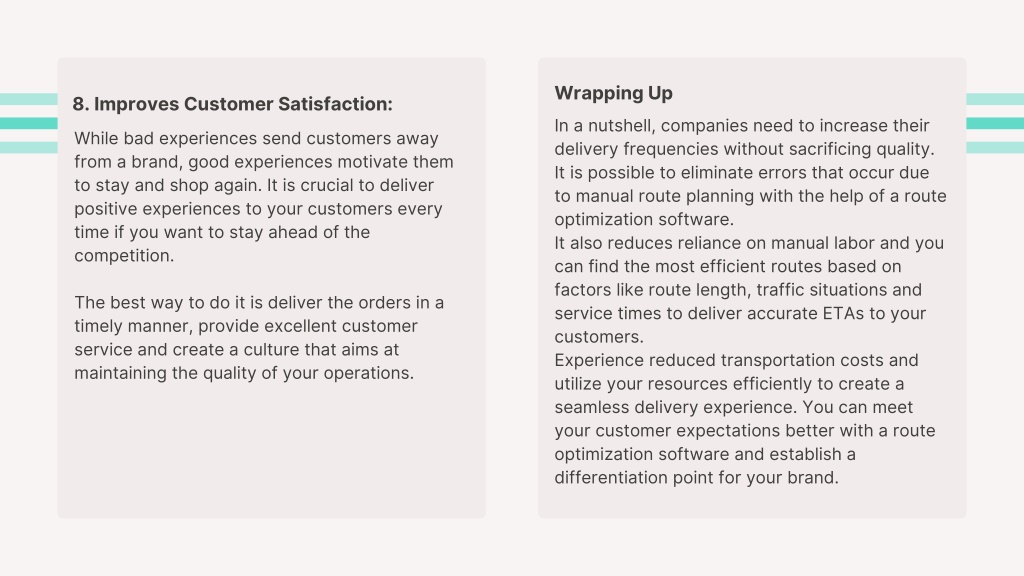 8. Improves Customer Satisfaction:

While bad experiences send customers away from a brand, good experiences motivate them to stay and shop again. It is crucial to deliver positive experiences to your customers every time if you want to stay ahead of the competition.

The best way to do it is deliver the orders in a timely manner, provide excellent customer service and create a culture that aims at maintaining the quality of your operations.

Wrapping Up

In a nutshell, companies need to increase their delivery frequencies without sacrificing quality. It is possible to eliminate errors that occur due to manual route planning with the help of a route optimization software.
It also reduces reliance on manual labor and you can find the most efficient routes based on factors like route length, traffic situations and service times to deliver accurate ETAs to your customers.
Experience reduced transportation costs and utilize your resources efficiently to create a seamless delivery experience. You can meet your customer expectations better with a route optimization software and establish a differentiation point for your brand.